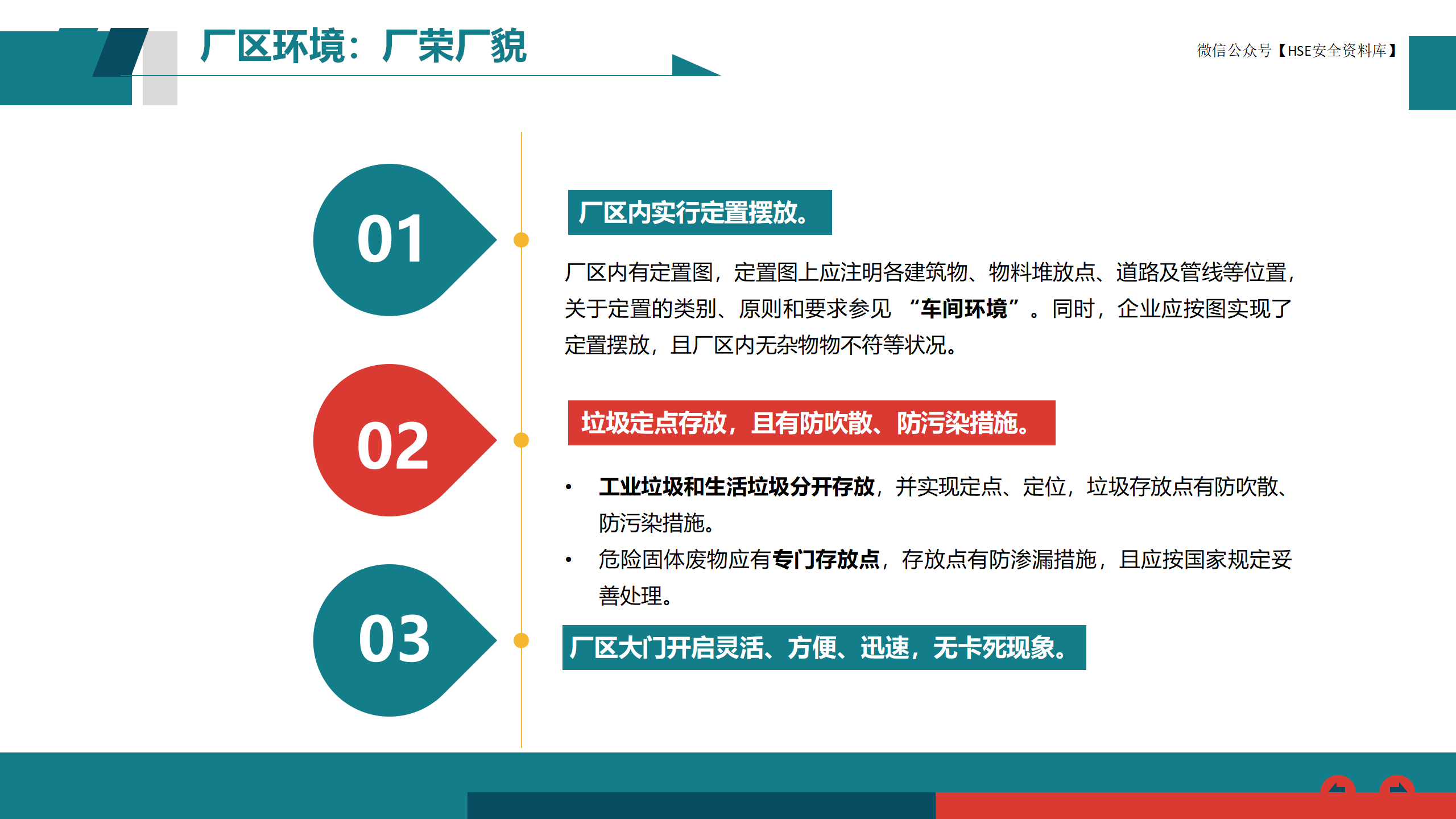 厂区环境：厂荣厂貌

微信公众号【HSE安全资料库】

01

厂区内实行定置摆放。

厂区内有定置图，定置图上应注明各建筑物、物料堆放点、道路及管线等位置，关于定置的类别、原则和要求参见 “车间环境”。同时，企业应按图实现了定置摆放，且厂区内无杂物物不符等状况。

02

垃圾定点存放，且有防吹散、防污染措施。

• 工业垃圾和生活垃圾分开存放，并实现定点、定位，垃圾存放点有防吹散、防污染措施。

• 危险固体废物应有专门存放点，存放点有防渗漏措施，且应按国家规定妥善处理。

03

厂区大门开启灵活、方便、迅速，无卡死现象。